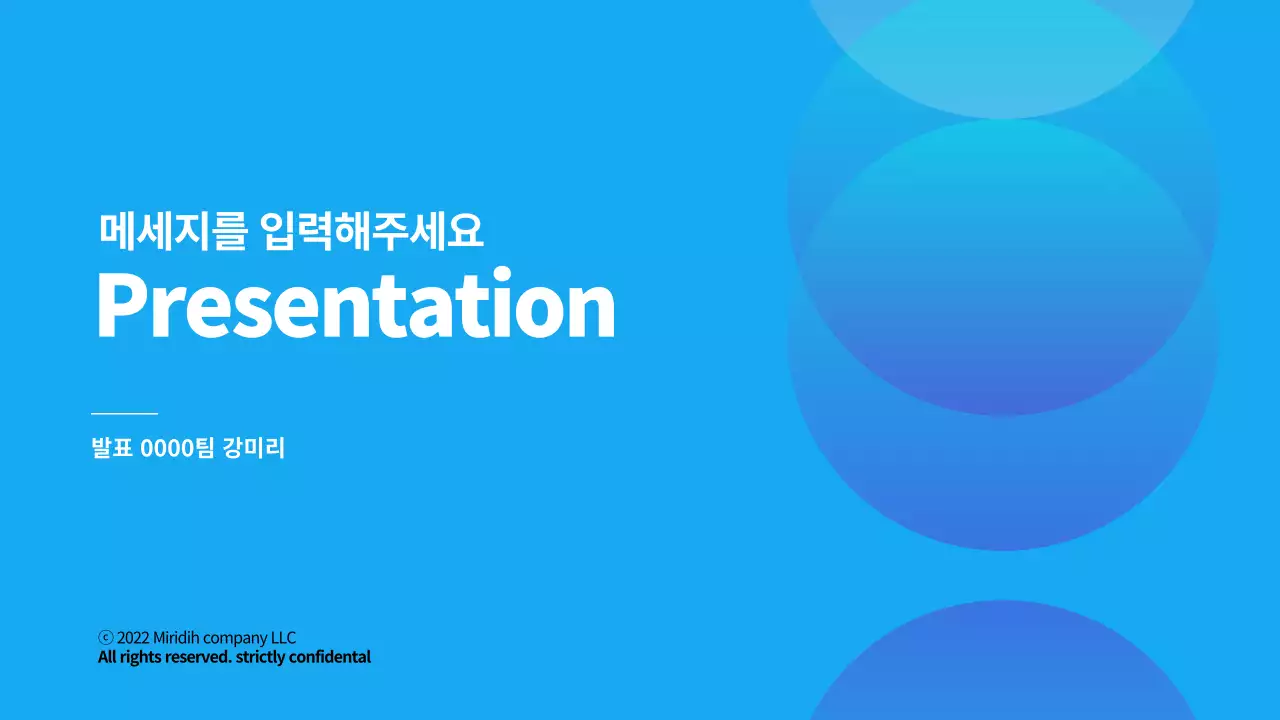 메세지를 입력해주세요
Presentation

발표 0000팀 강미리

ⓒ 2022 Miridih company LLC
All rights reserved. strictly confidental